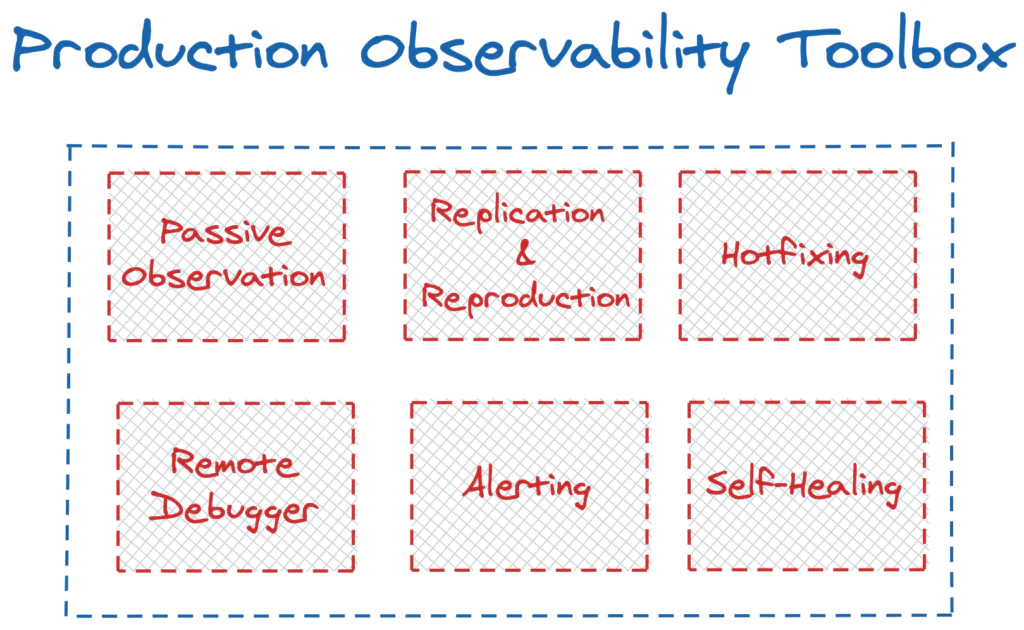 Production Observability Toolbox

Passive Observation

Replication & Reproduction

Hotfixing

Remote Debugger

Alerting

Self-Healing